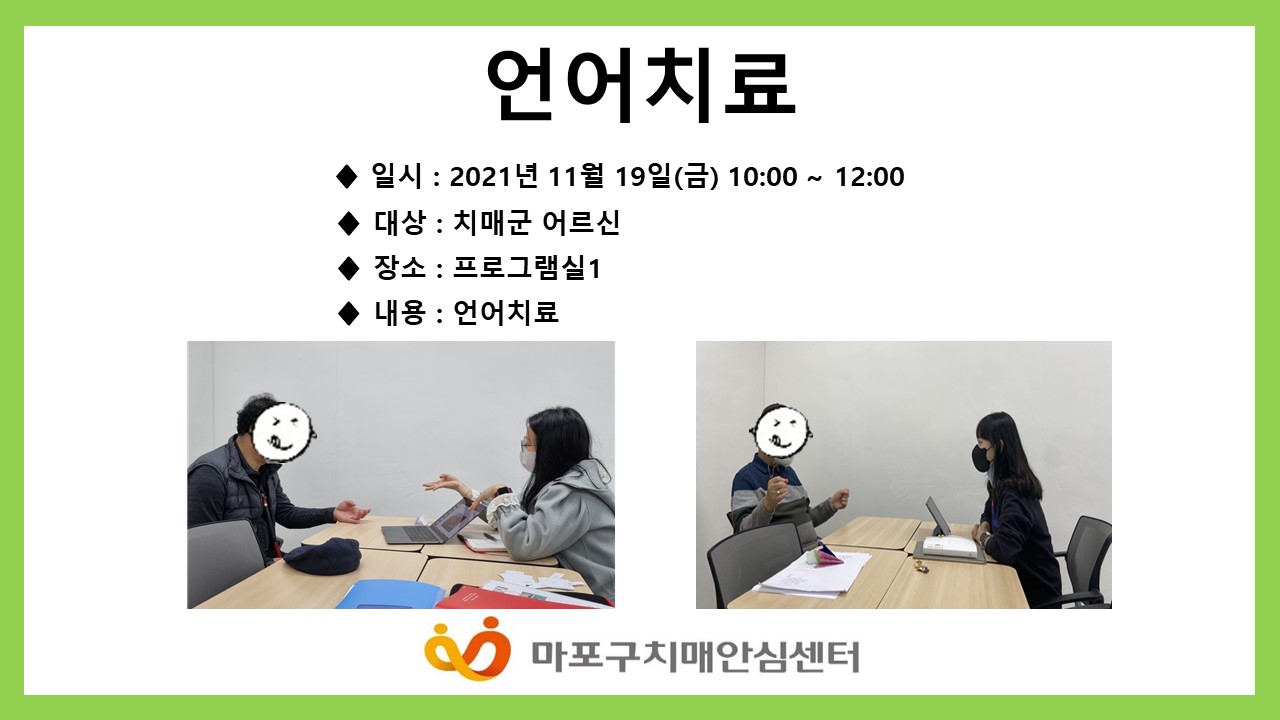 언어치료

◆ 일시 : 2021년 11월 19일(금) 10:00 ~ 12:00
◆ 대상 : 치매군 어르신
◆ 장소 : 프로그램실1
◆ 내용 : 언어치료

마포구치매안심센터